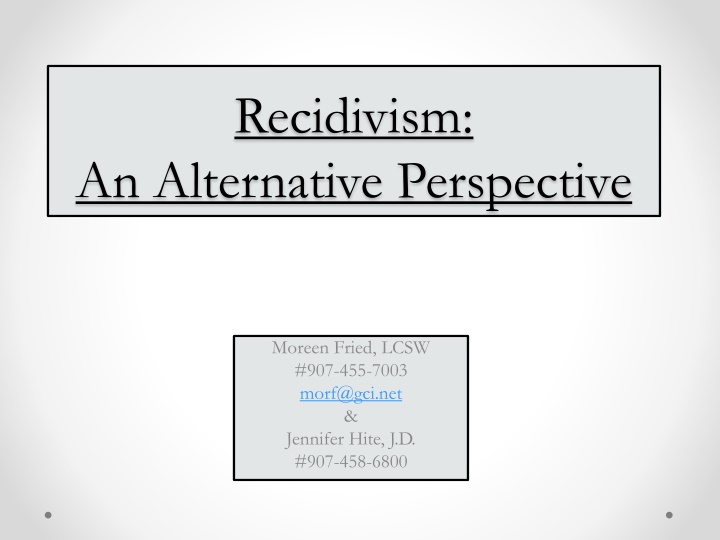 Recidivism:
An Alternative Perspective

Moreen Fried, LCSW
#907-455-7003
morf@gci.net
&
Jennifer Hite, J.D.
#907-458-6800